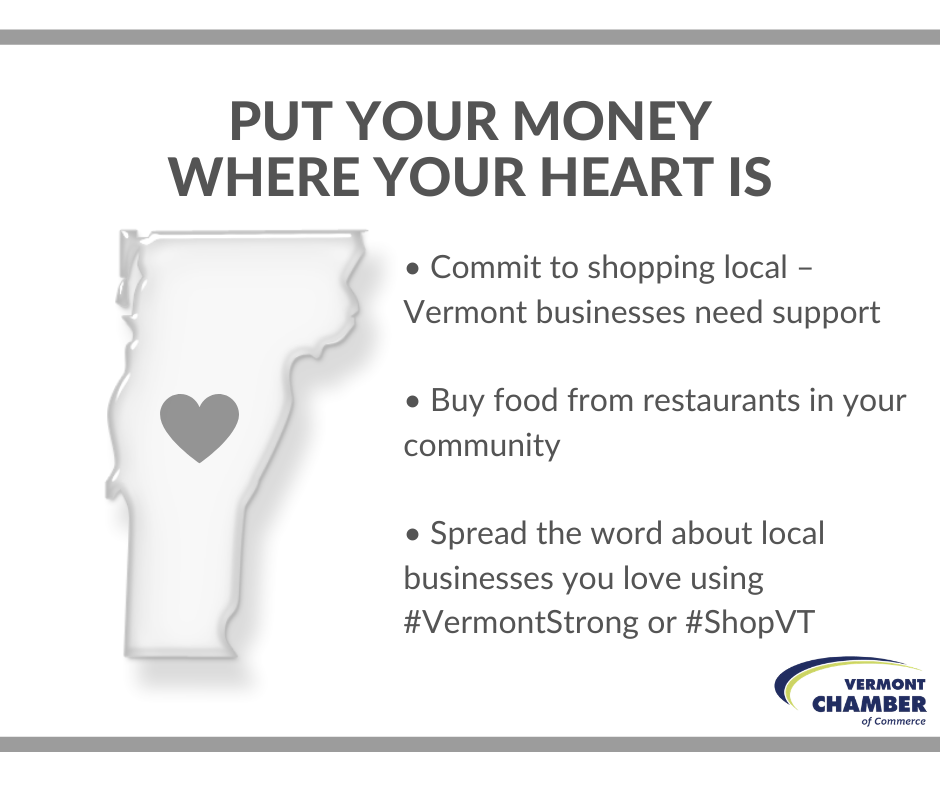 PUT YOUR MONEY WHERE YOUR HEART IS

• Commit to shopping local – Vermont businesses need support

• Buy food from restaurants in your community

• Spread the word about local businesses you love using #VermontStrong or #ShopVT

VERMONT CHAMBER of Commerce